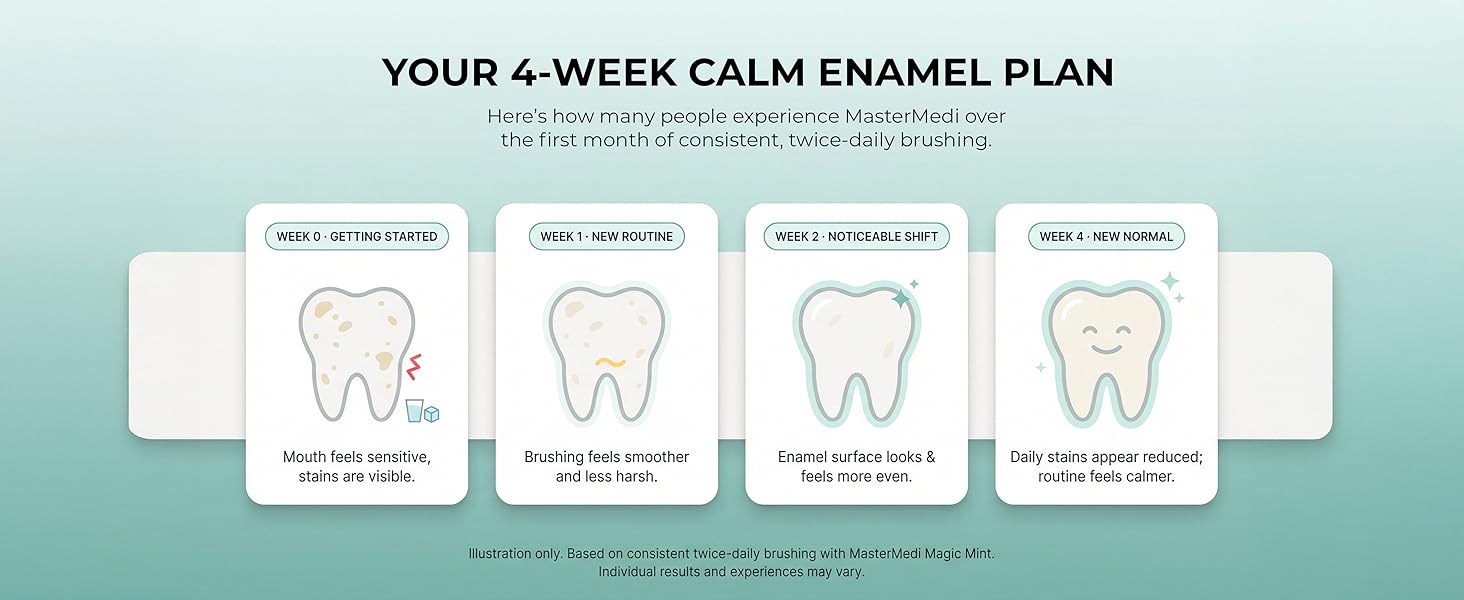 YOUR 4-WEEK CALM ENAMEL PLAN

Here's how many people experience MasterMedi over the first month of consistent, twice-daily brushing.

WEEK 0 · GETTING STARTED

Mouth feels sensitive, stains are visible.

WEEK 1 · NEW ROUTINE

Brushing feels smoother and less harsh.

WEEK 2 · NOTICEABLE SHIFT

Enamel surface looks & feels more even.

WEEK 4 · NEW NORMAL

Daily stains appear reduced; routine feels calmer.

Illustration only. Based on consistent twice-daily brushing with MasterMedi Magic Mint. Individual results and experiences may vary.